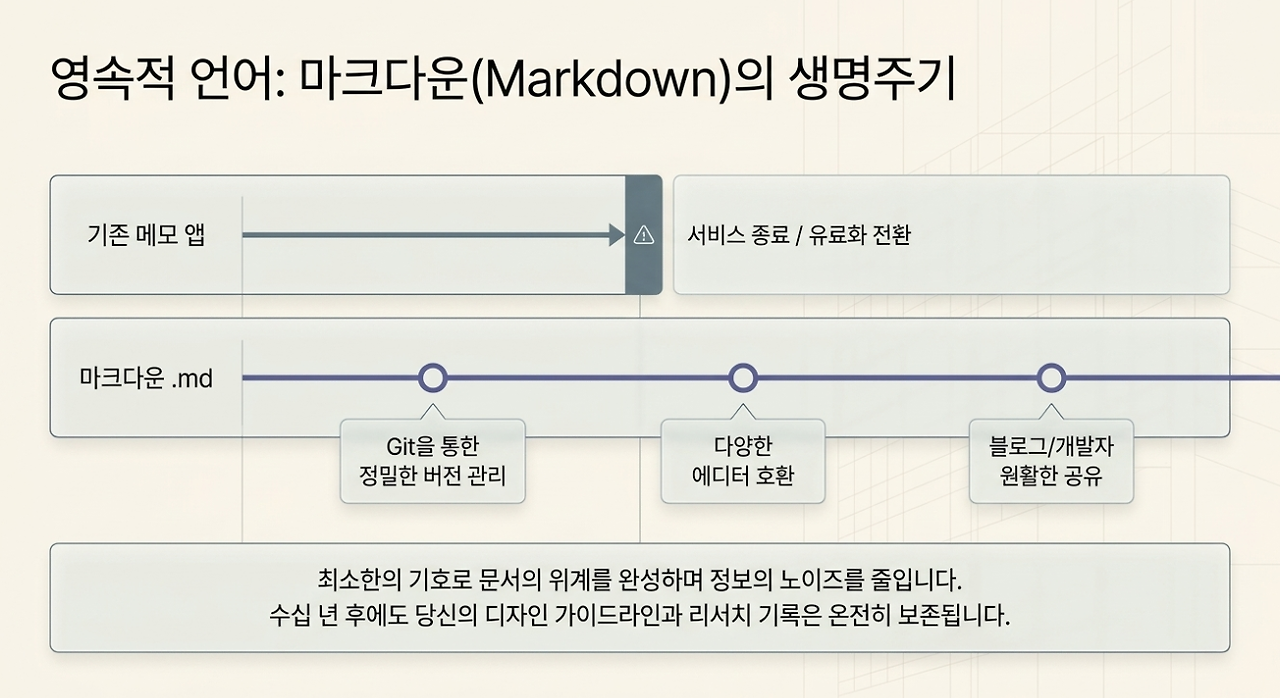 영속적 언어: 마크다운(Markdown)의 생명주기

기존 메모 앱

서비스 종료 / 유료화 전환

마크다운 .md

Git을 통한 정밀한 버전 관리

다양한 에디터 호환

블로그/개발자 원활한 공유

최소한의 기호로 문서의 위계를 완성하며 정보의 노이즈를 줄입니다.
수십 년 후에도 당신의 디자인 가이드라인과 리서치 기록은 온전히 보존됩니다.